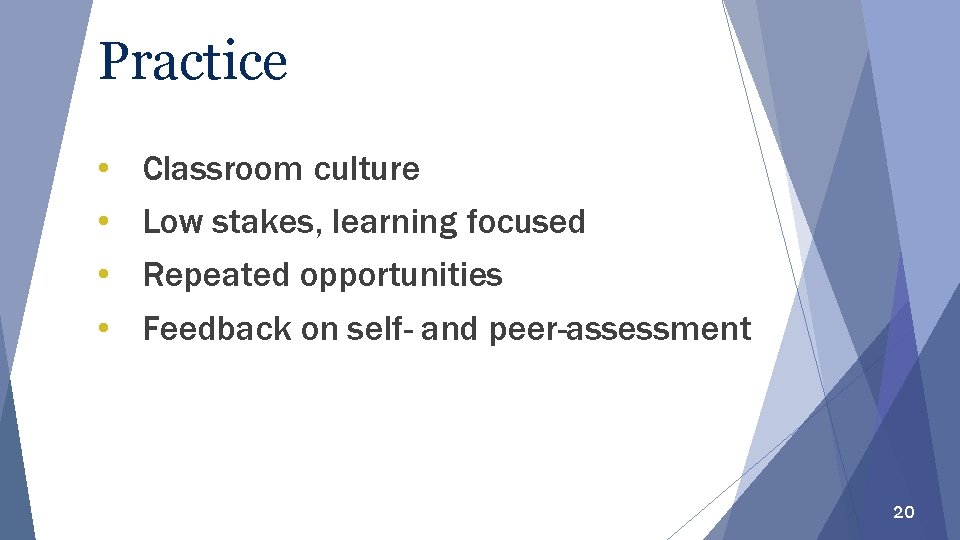 Practice

• Classroom culture
• Low stakes, learning focused
• Repeated opportunities
• Feedback on self- and peer-assessment

20